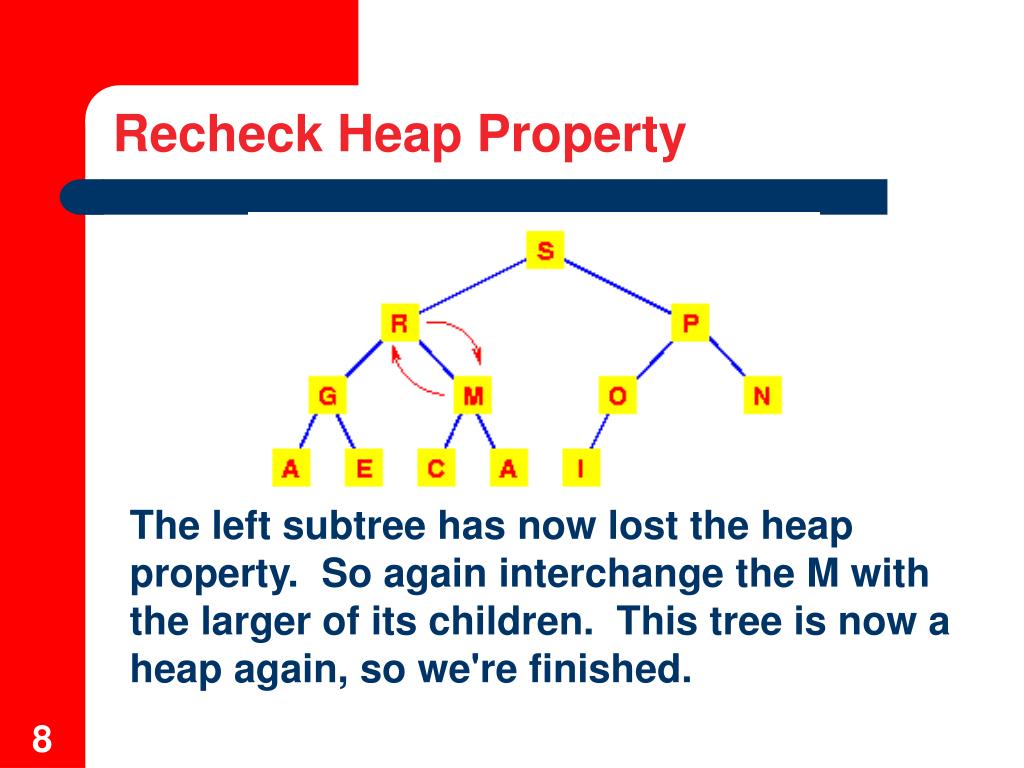 Recheck Heap Property

S

R

P

G

M

O

N

A

E

C

A

I

The left subtree has now lost the heap property. So again interchange the M with the larger of its children. This tree is now a heap again, so we're finished.

8